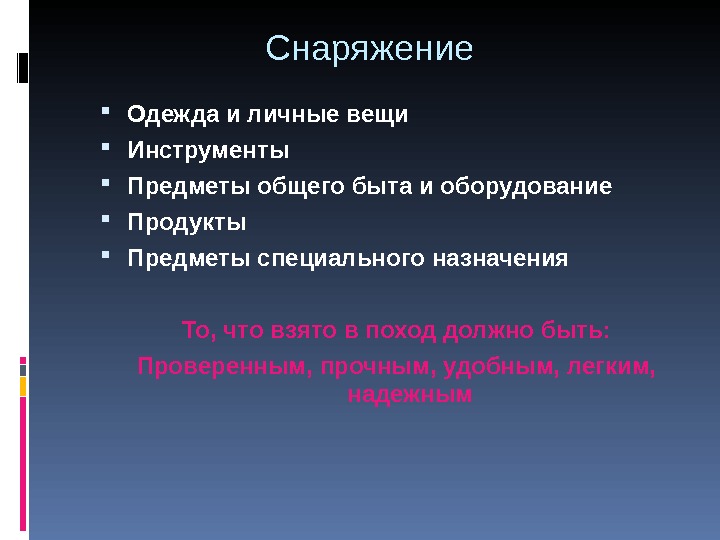 Снаряжение

- Одежда и личные вещи
- Инструменты
- Предметы общего быта и оборудование
- Продукты
- Предметы специального назначения

То, что взято в поход должно быть:

Проверенным, прочным, удобным, легким, надежным